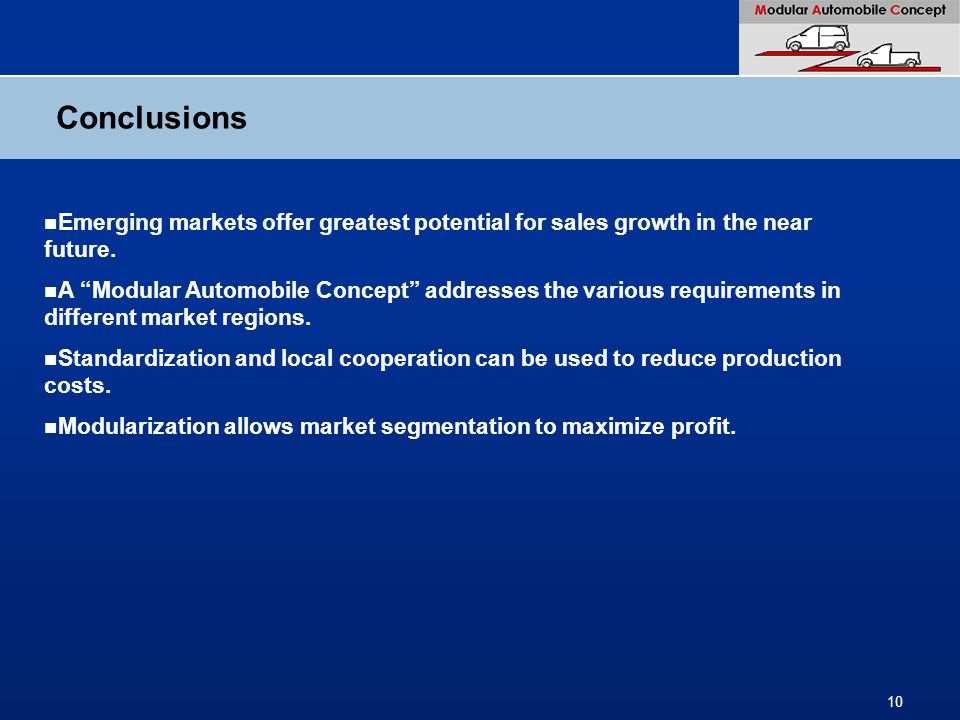 Modular Automobile Concept

Conclusions

■Emerging markets offer greatest potential for sales growth in the near future.

■A “Modular Automobile Concept” addresses the various requirements in different market regions.

■Standardization and local cooperation can be used to reduce production costs.

■Modularization allows market segmentation to maximize profit.

10